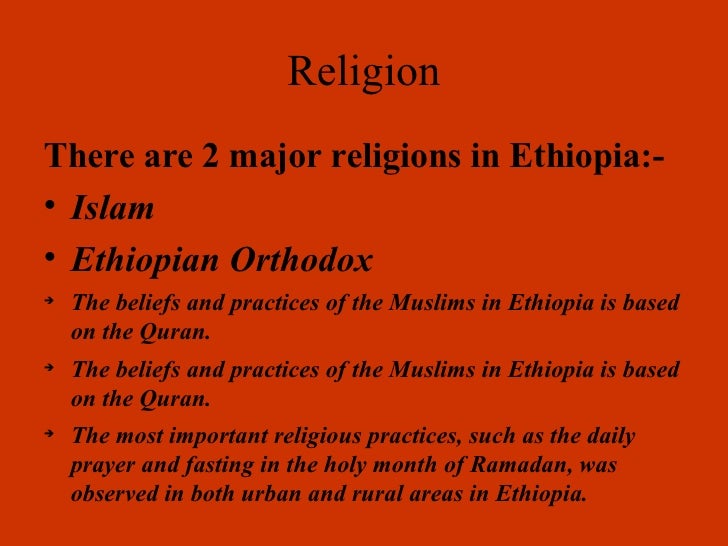 Religion

There are 2 major religions in Ethiopia:-

• Islam

• Ethiopian Orthodox

➔ The beliefs and practices of the Muslims in Ethiopia is based on the Quran.

➔ The beliefs and practices of the Muslims in Ethiopia is based on the Quran.

➔ The most important religious practices, such as the daily prayer and fasting in the holy month of Ramadan, was observed in both urban and rural areas in Ethiopia.